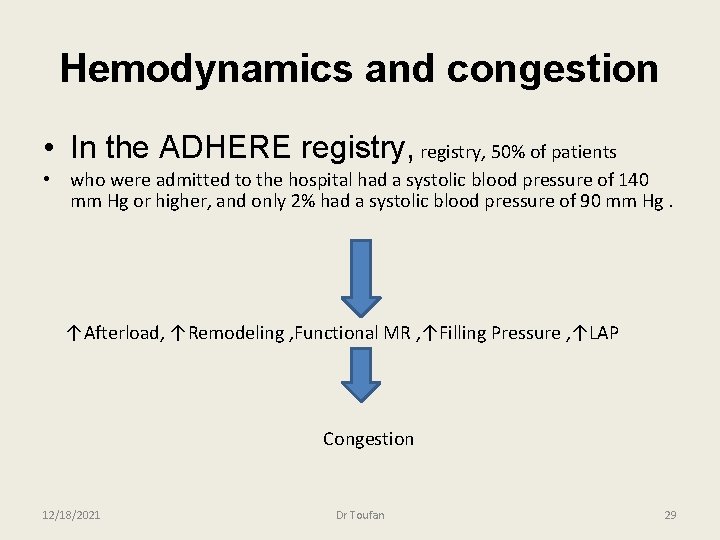 Hemodynamics and congestion

• In the ADHERE registry, registry, 50% of patients

• who were admitted to the hospital had a systolic blood pressure of 140 mm Hg or higher, and only 2% had a systolic blood pressure of 90 mm Hg .

↑Afterload, ↑Remodeling ,Functional MR ,↑Filling Pressure ,↑LAP

Congestion

12/18/2021

Dr Toufan

29